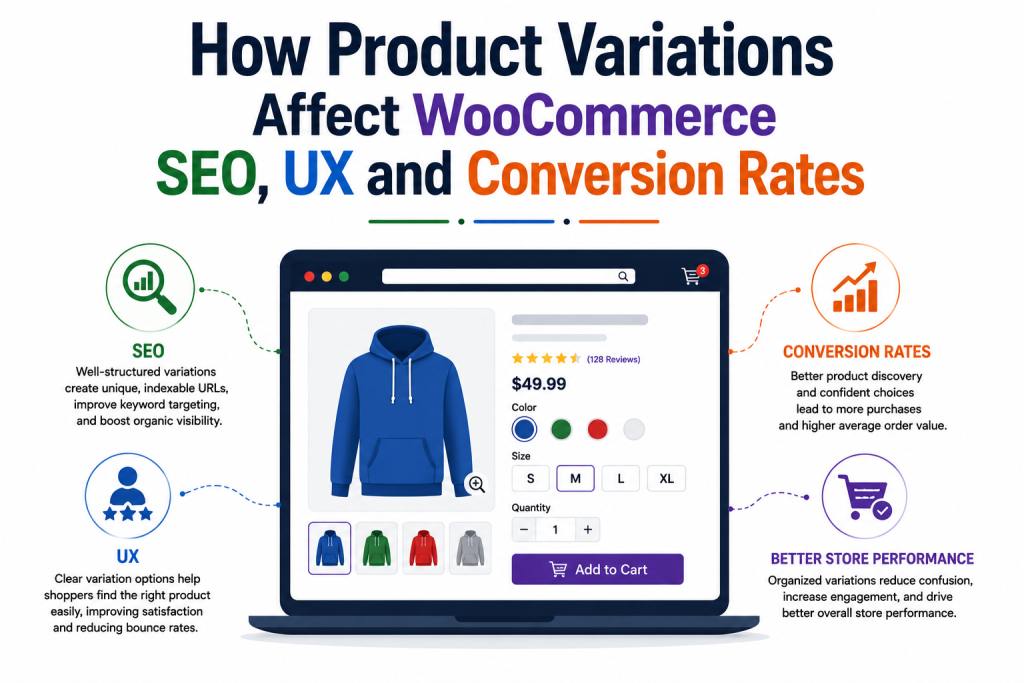 How Product Variations Affect WooCommerce SEO, UX and Conversion Rates

SEO
Well-structured variations create unique, indexable URLs, improve keyword targeting, and boost organic visibility.

UX
Clear variation options help shoppers find the right product easily, improving satisfaction and reducing bounce rates.

3

(128 Reviews)
$49.99
Color
Size
S M L XL
Quantity
− 1 +
Add to Cart

CONVERSION RATES
Better product discovery and confident choices lead to more purchases and higher average order value.

BETTER STORE PERFORMANCE
Organized variations reduce confusion, increase engagement, and drive better overall store performance.